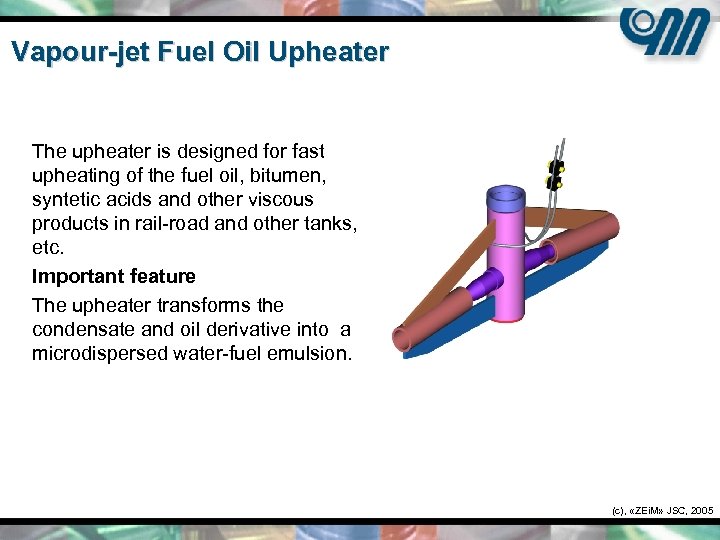 Vapour-jet Fuel Oil Upheater

The upheater is designed for fast upheating of the fuel oil, bitumen, syntetic acids and other viscous products in rail-road and other tanks, etc.

Important feature

The upheater transforms the condensate and oil derivative into a microdispersed water-fuel emulsion.

(c), «ZEiM» JSC, 2005